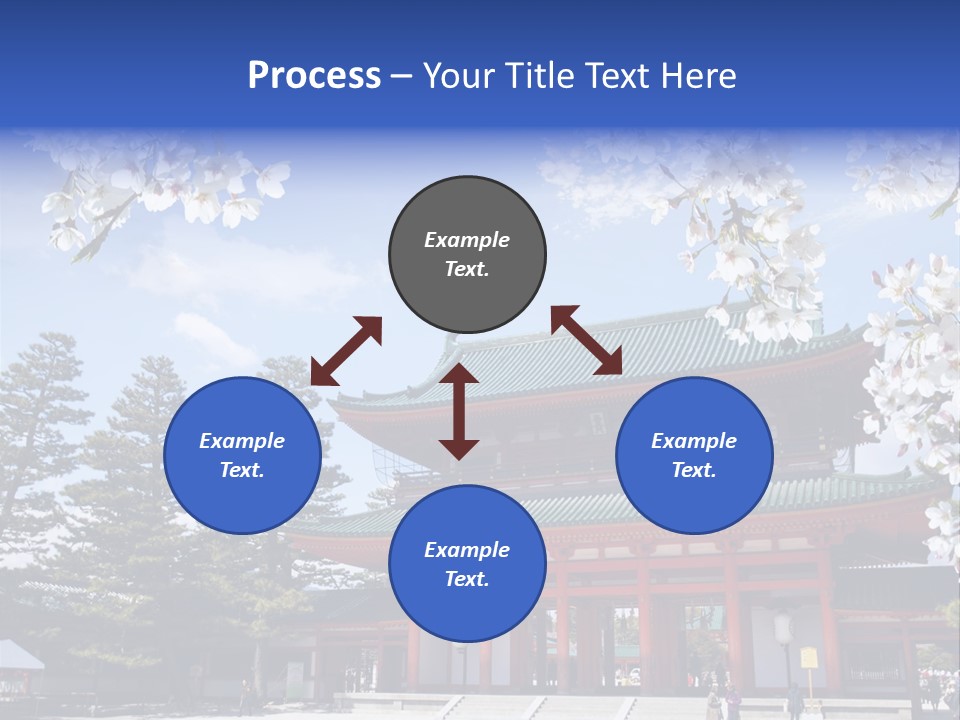 Process – Your Title Text Here

Example Text.

Example Text.

Example Text.

Example Text.